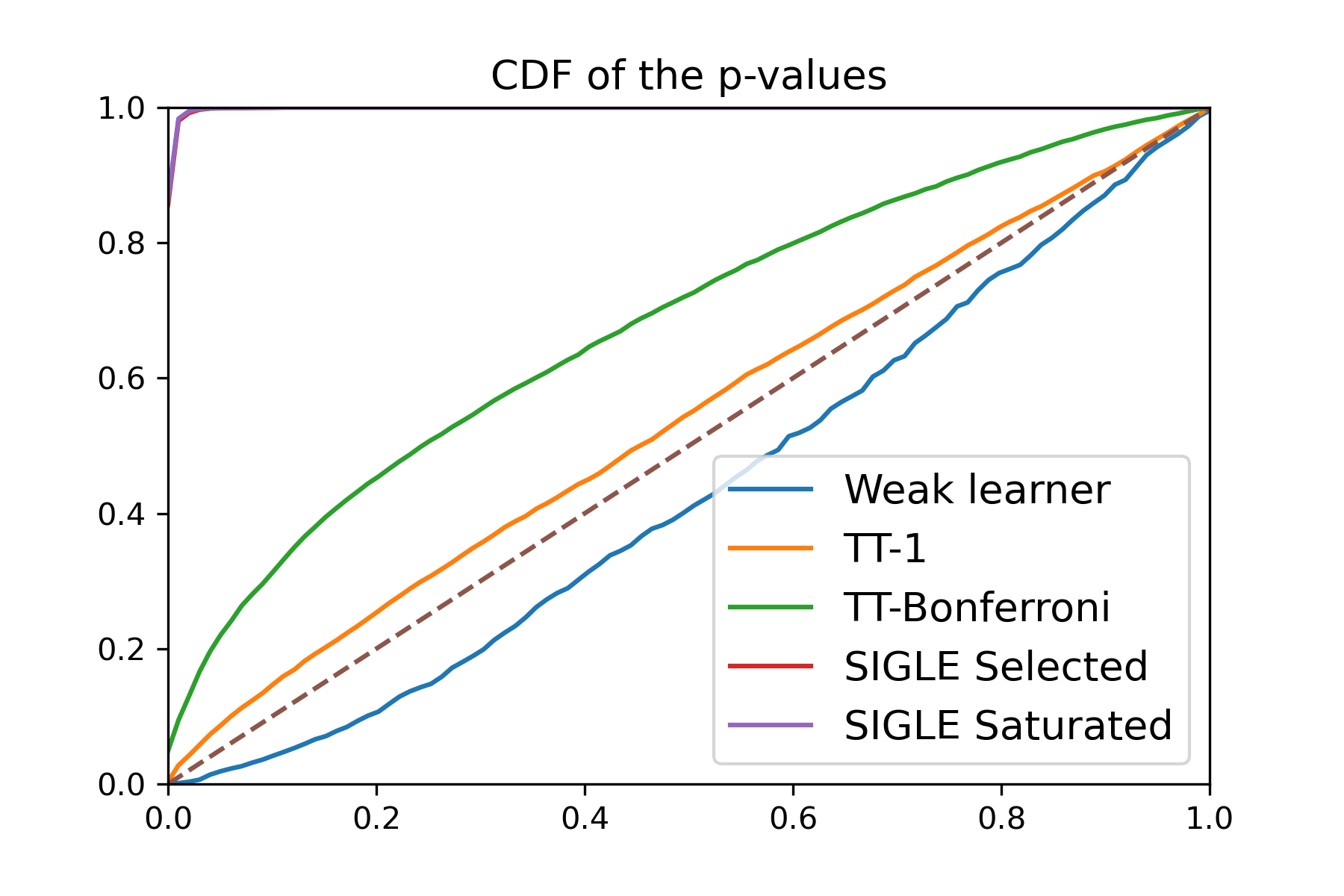 CDF of the p-values

1.0
0.8
0.6
0.4
0.2
0.0

0.0
0.2
0.4
0.6
0.8
1.0

Weak learner
TT-1
TT-Bonferroni
SIGLE Selected
SIGLE Saturated